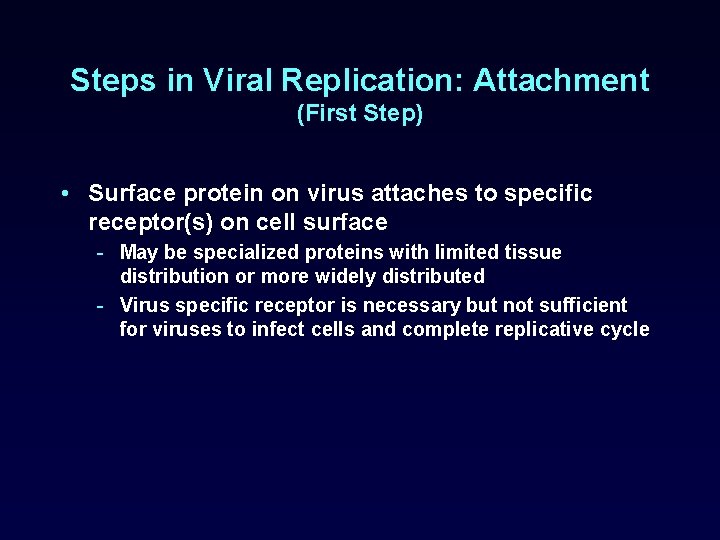 Steps in Viral Replication: Attachment
(First Step)

• Surface protein on virus attaches to specific receptor(s) on cell surface
  - May be specialized proteins with limited tissue distribution or more widely distributed
  - Virus specific receptor is necessary but not sufficient for viruses to infect cells and complete replicative cycle